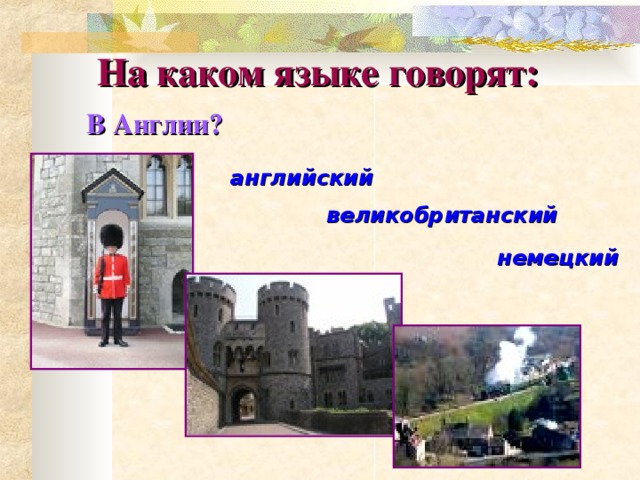 На каком языке говорят:

В Англии?

английский

великобританский

немецкий